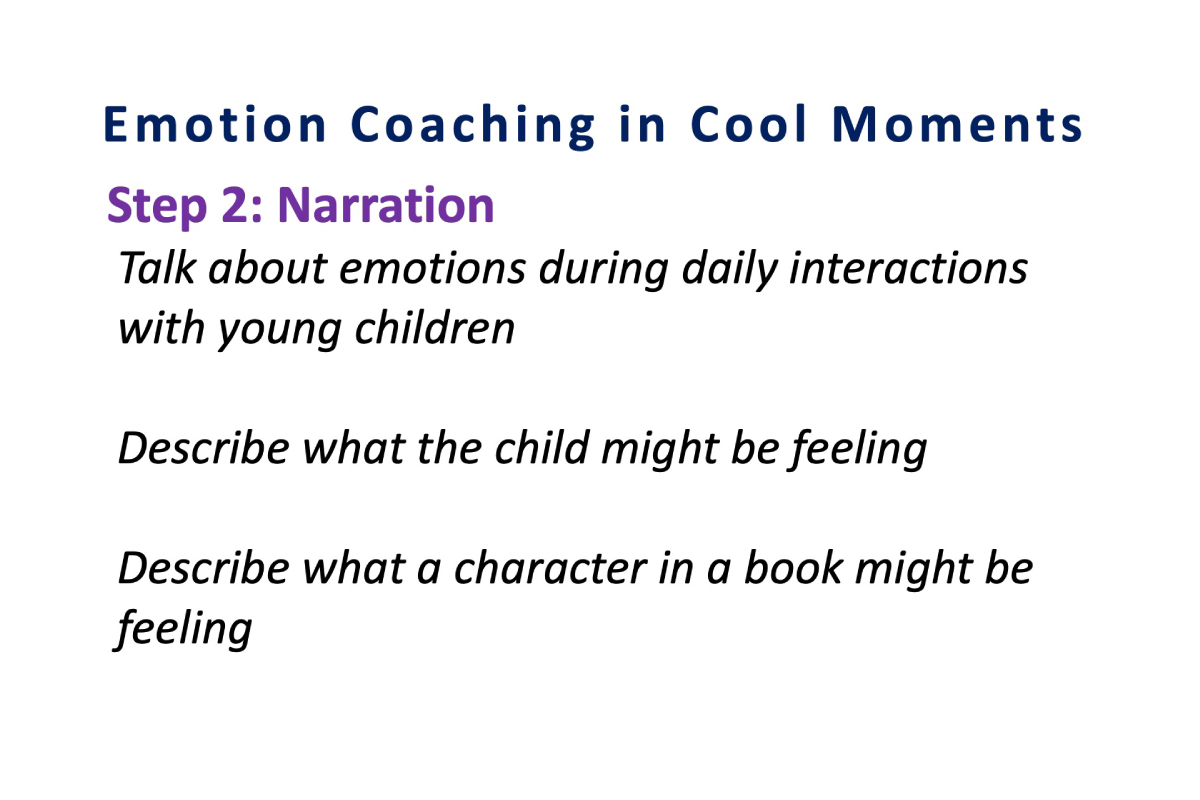 Emotion Coaching in Cool Moments

Step 2: Narration

Talk about emotions during daily interactions with young children

Describe what the child might be feeling

Describe what a character in a book might be feeling